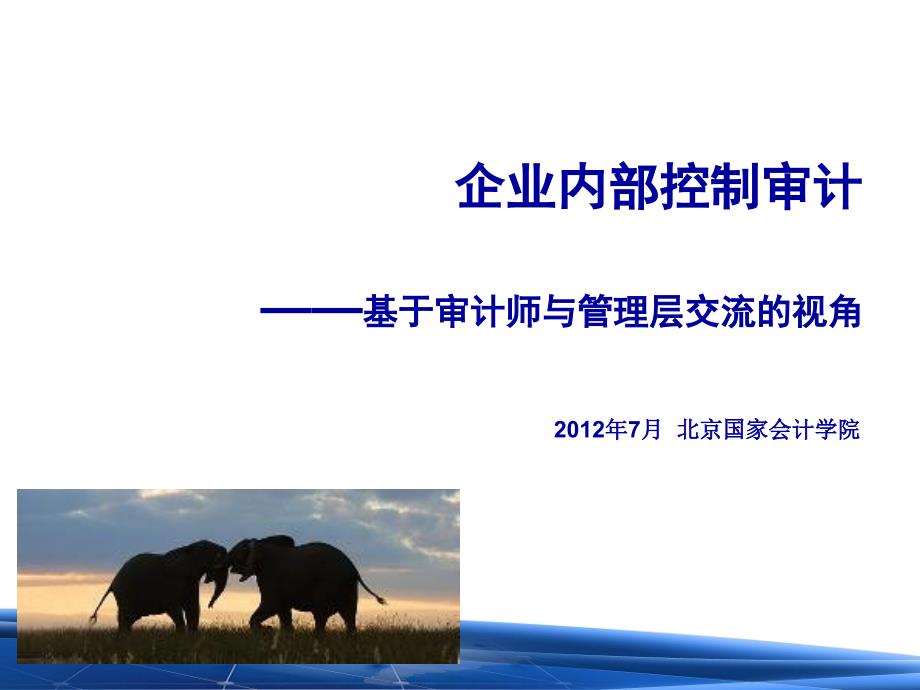 企业内部控制审计

——基于审计师与管理层交流的视角

2012年7月 北京国家会计学院